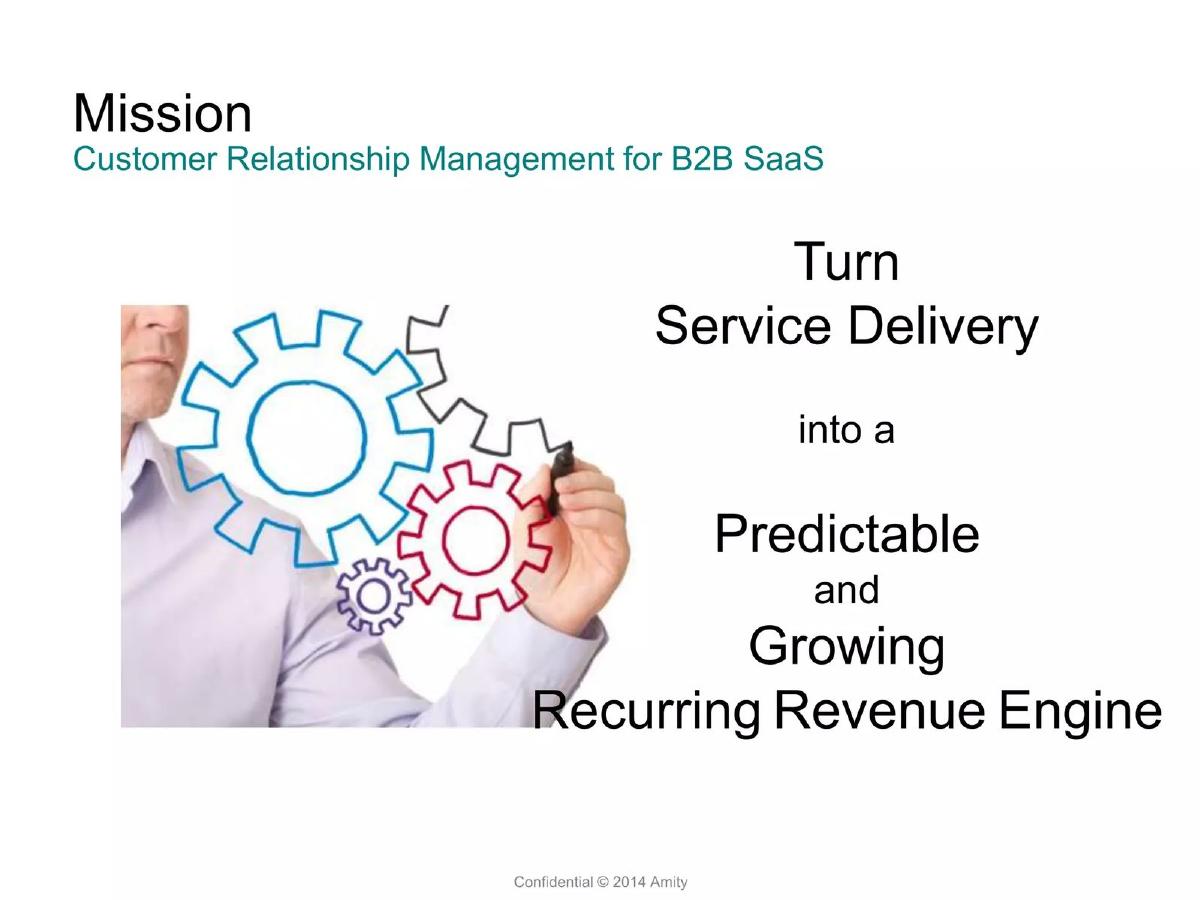 Mission
Customer Relationship Management for B2B SaaS

Turn
Service Delivery

into a

Predictable
and
Growing
Recurring Revenue Engine

Confidential © 2014 Amity